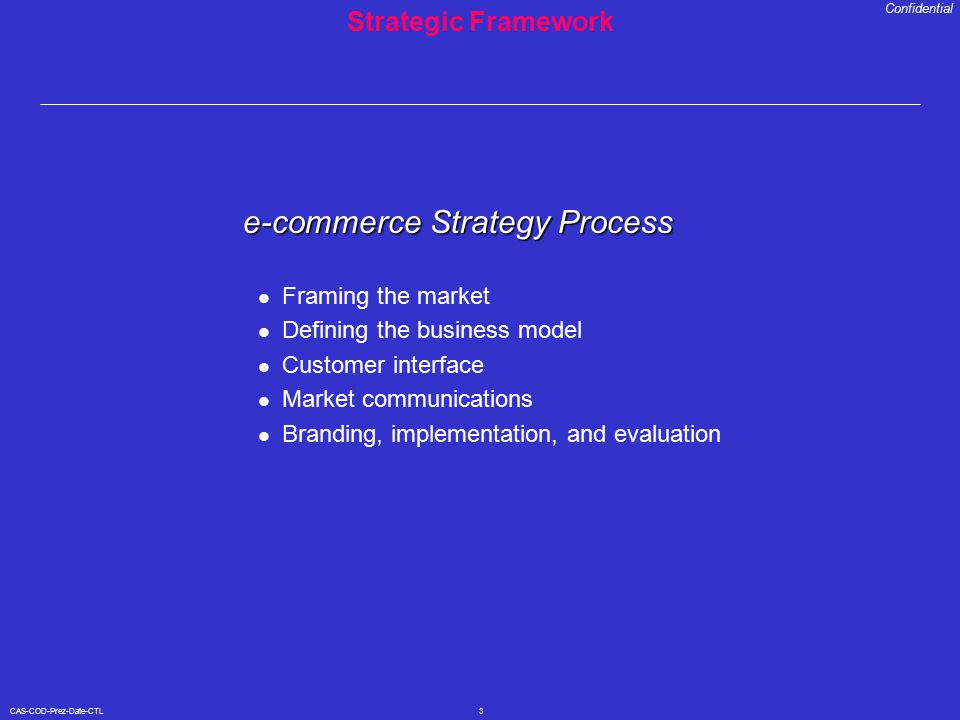 Strategic Framework

Confidential

e-commerce Strategy Process

- Framing the market
- Defining the business model
- Customer interface
- Market communications
- Branding, implementation, and evaluation

CAS-COD-Prez-Date-CTL

3